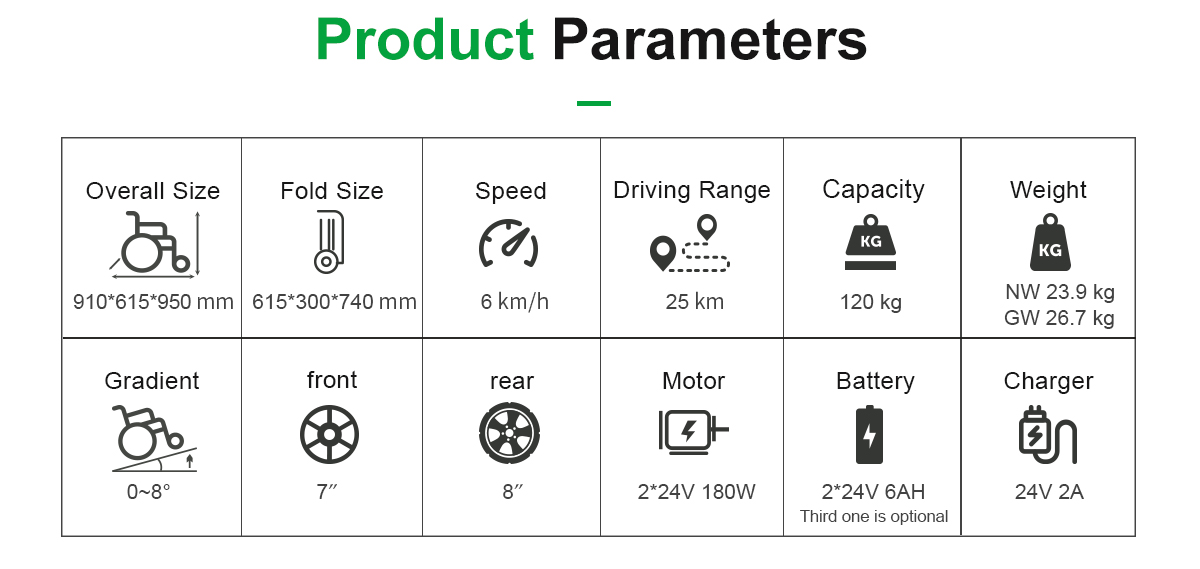 Product Parameters

| Overall Size 910*615*950 mm | Fold Size 615*300*740 mm | Speed 6 km/h | Driving Range 25 km | Capacity KG 120 kg | Weight KG NW 23.9 kg GW 26.7 kg |
|---|---|---|---|---|---|
| Gradient 0~8° | front 7″ | rear 8″ | Motor 2*24V 180W | Battery 2*24V 6AH Third one is optional | Charger 24V 2A |